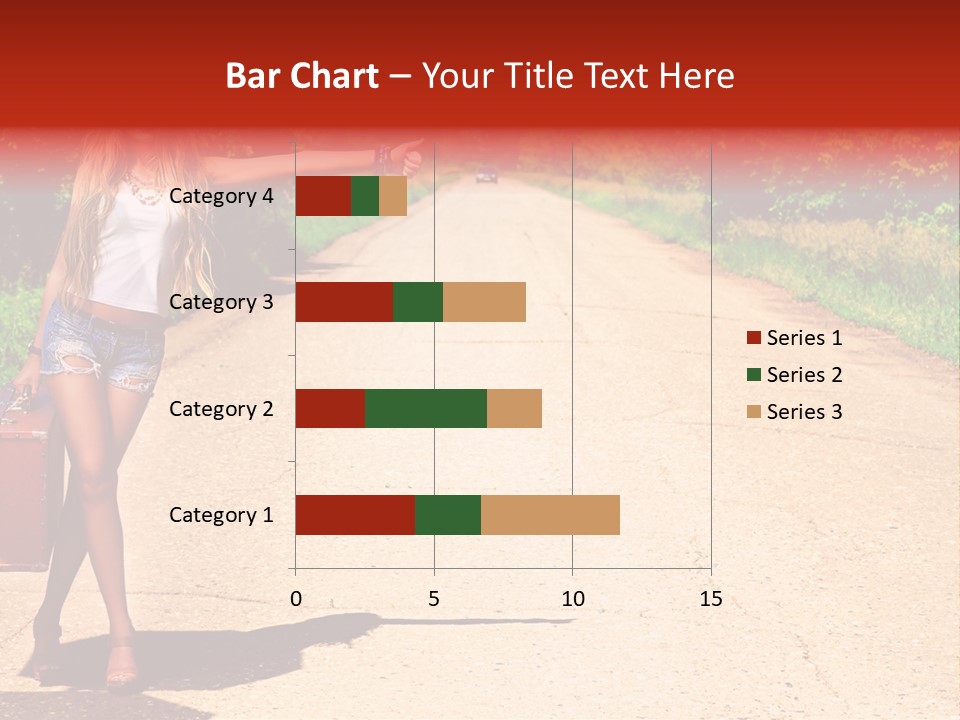 Bar Chart – Your Title Text Here

Category 4
Category 3
Category 2
Category 1

0
5
10
15

Series 1
Series 2
Series 3